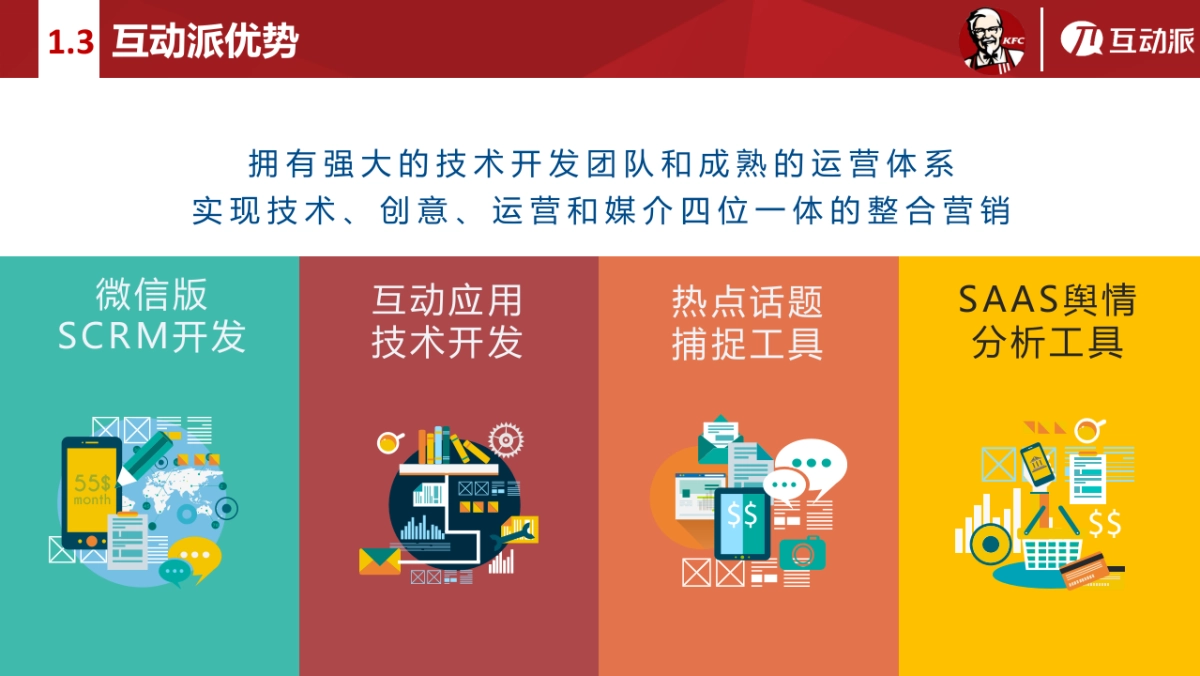 1.3 互动派优势

KFC 互动派

拥有强大的技术开发团队和成熟的运营体系
实现技术、创意、运营和媒介四位一体的整合营销

微信版
SCRM开发

55$
month

互动应用
技术开发

热点话题
捕捉工具

$$

SAAS舆情
分析工具

$$